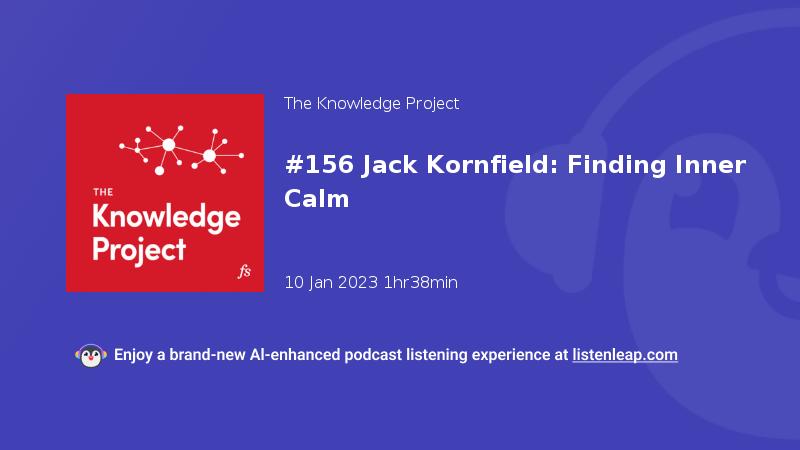 THE
Knowledge
Project
fs

The Knowledge Project

#156 Jack Kornfield: Finding Inner Calm

10 Jan 2023 1hr38min

Enjoy a brand-new AI-enhanced podcast listening experience at listenleap.com